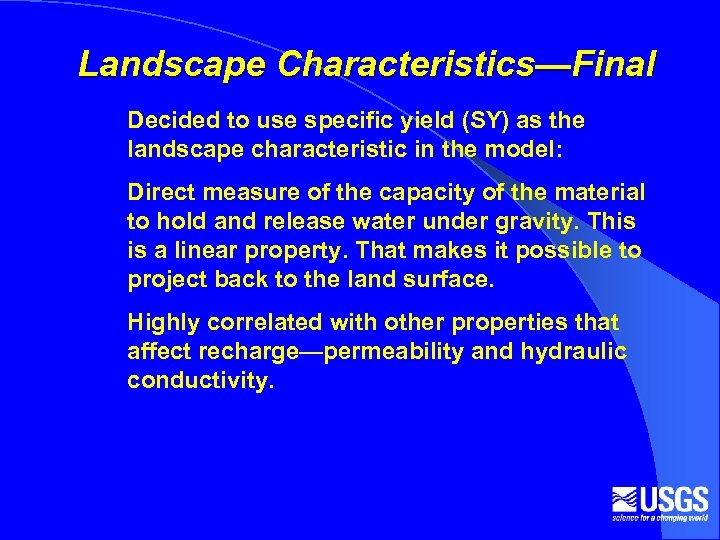 Landscape Characteristics—Final

Decided to use specific yield (SY) as the landscape characteristic in the model:

Direct measure of the capacity of the material to hold and release water under gravity. This is a linear property. That makes it possible to project back to the land surface.

Highly correlated with other properties that affect recharge—permeability and hydraulic conductivity.

USGS
science for a changing world